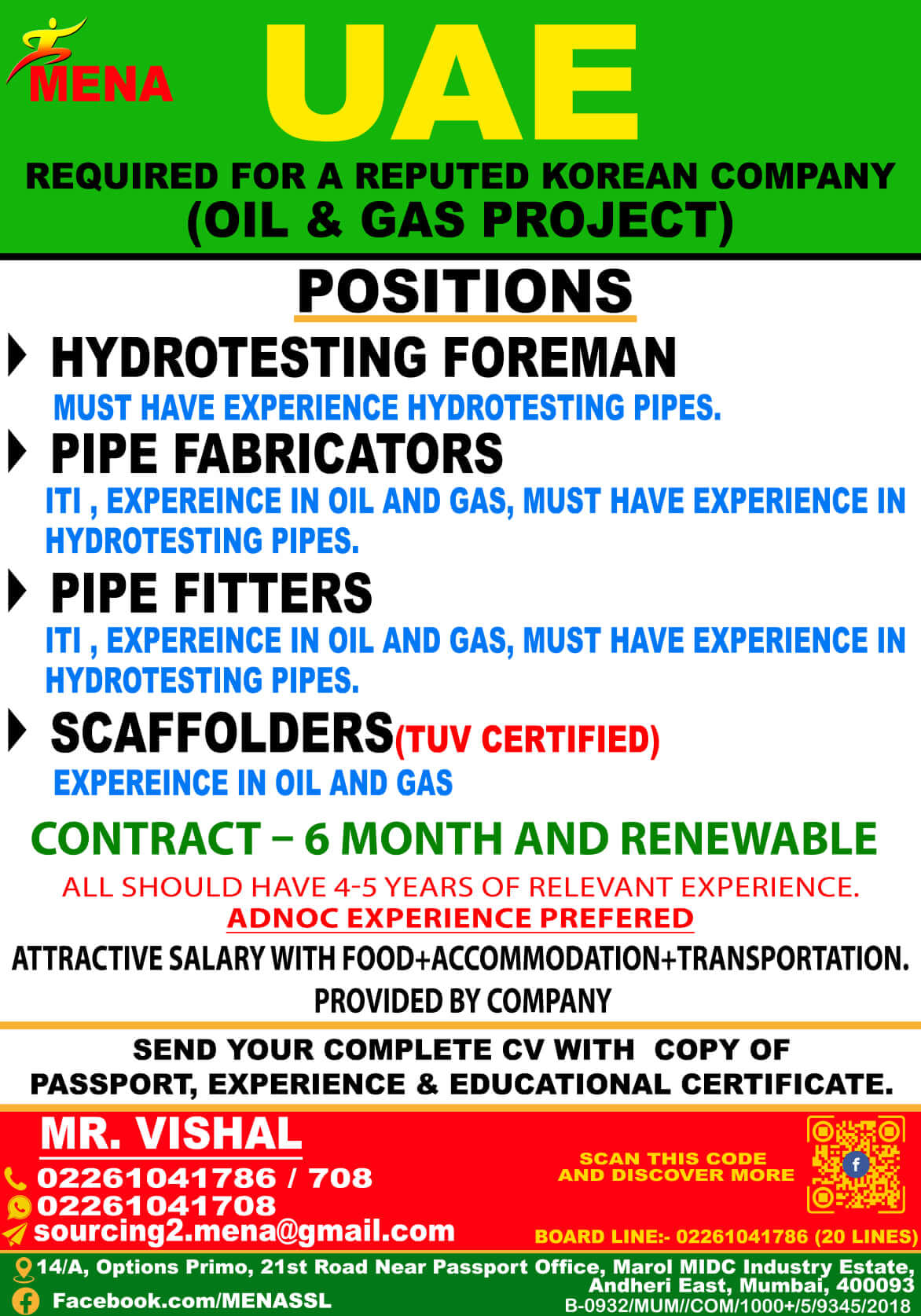 MENA

UAE

REQUIRED FOR A REPUTED KOREAN COMPANY
(OIL & GAS PROJECT)

POSITIONS

HYDROTESTING FOREMAN
MUST HAVE EXPERIENCE HYDROTESTING PIPES.

PIPE FABRICATORS
ITI , EXPEREINCE IN OIL AND GAS, MUST HAVE EXPERIENCE IN HYDROTESTING PIPES.

PIPE FITTERS
ITI , EXPEREINCE IN OIL AND GAS, MUST HAVE EXPERIENCE IN HYDROTESTING PIPES.

SCAFFOLDERS(TUV CERTIFIED)
EXPEREINCE IN OIL AND GAS

CONTRACT – 6 MONTH AND RENEWABLE

ALL SHOULD HAVE 4-5 YEARS OF RELEVANT EXPERIENCE.
ADNOC EXPERIENCE PREFERED

ATTRACTIVE SALARY WITH FOOD+ACCOMMODATION+TRANSPORTATION. PROVIDED BY COMPANY

SEND YOUR COMPLETE CV WITH COPY OF PASSPORT, EXPERIENCE & EDUCATIONAL CERTIFICATE.

MR. VISHAL
02261041786 / 708
02261041708
sourcing2.mena@gmail.com

SCAN THIS CODE AND DISCOVER MORE

BOARD LINE:- 02261041786 (20 LINES)

14/A, Options Primo, 21st Road Near Passport Office, Marol MIDC Industry Estate, Andheri East, Mumbai, 400093
Facebook.com/MENASSL
B-0932/MUM//COM/1000+/5/9345/2018